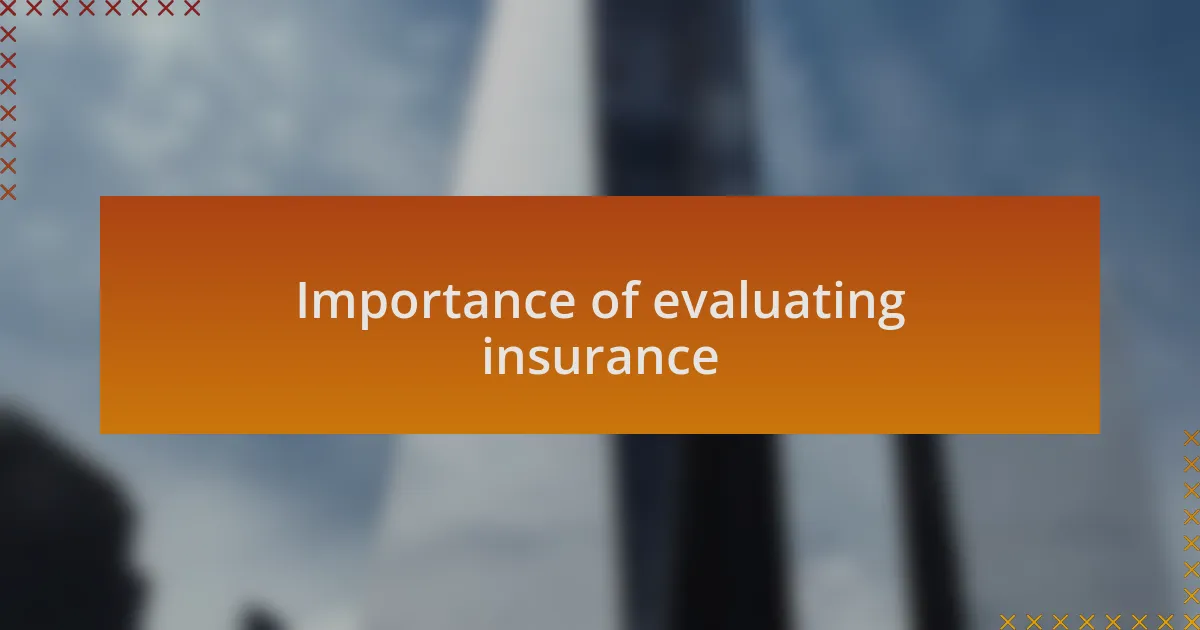 Importance of evaluating insurance